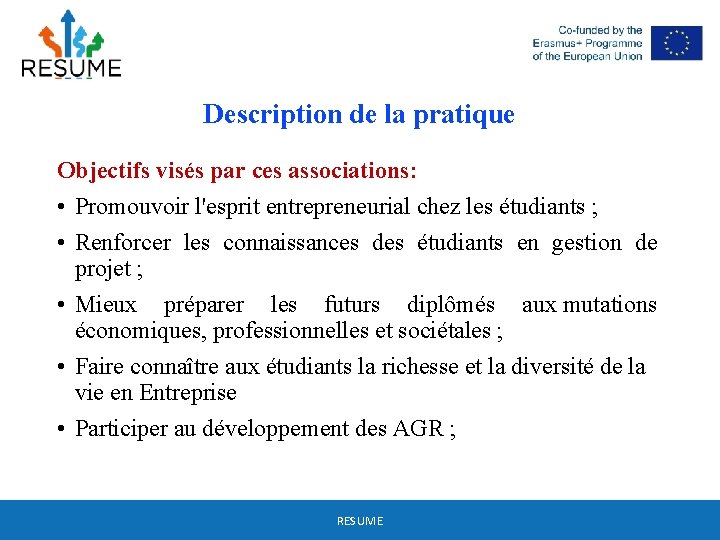 RESUME

Co-funded by the Erasmus+ Programme of the European Union

Description de la pratique

Objectifs visés par ces associations:

• Promouvoir l'esprit entrepreneurial chez les étudiants ;

• Renforcer les connaissances des étudiants en gestion de projet ;

• Mieux préparer les futurs diplômés aux mutations économiques, professionnelles et sociétales ;

• Faire connaître aux étudiants la richesse et la diversité de la vie en Entreprise

• Participer au développement des AGR ;

RESUME